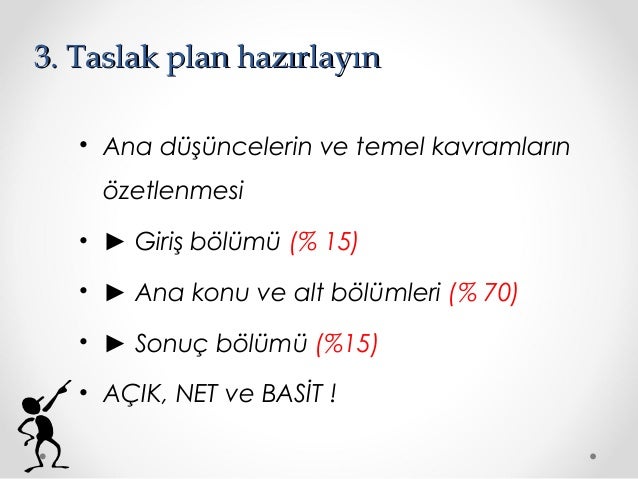 3. Taslak plan hazırlayın

• Ana düşüncelerin ve temel kavramların özetlenmesi

• ► Giriş bölümü (% 15)

• ► Ana konu ve alt bölümleri (% 70)

• ► Sonuç bölümü (%15)

• AÇIK, NET ve BASİT !